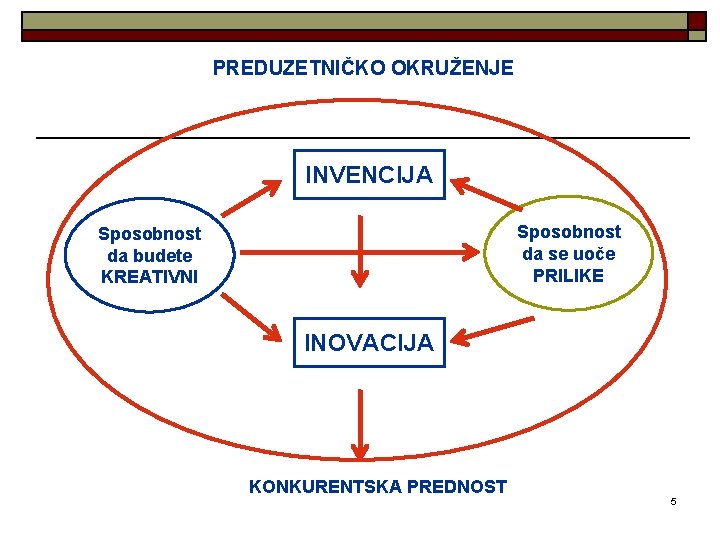 PREDUZETNIČKO OKRUŽENJE

INVENCIJA

Sposobnost da budete KREATIVNI

Sposobnost da se uoče PRILIKE

INOVACIJA

KONKURENTSKA PREDNOST

5